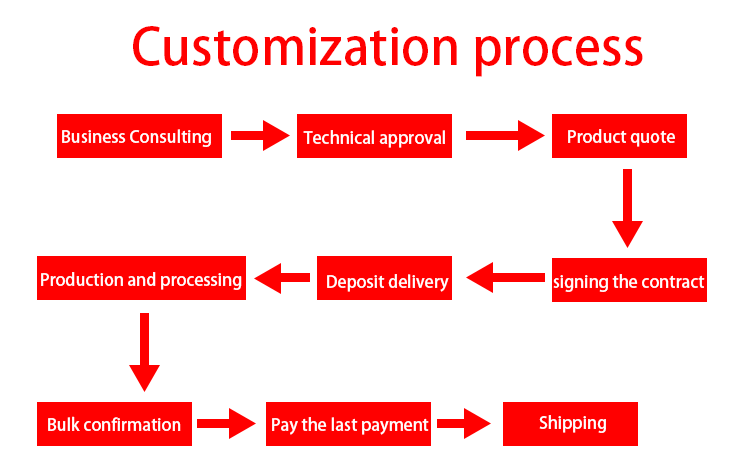 Customization process

Business Consulting

Technical approval

Product quote

signing the contract

Deposit delivery

Production and processing

Bulk confirmation

Pay the last payment

Shipping